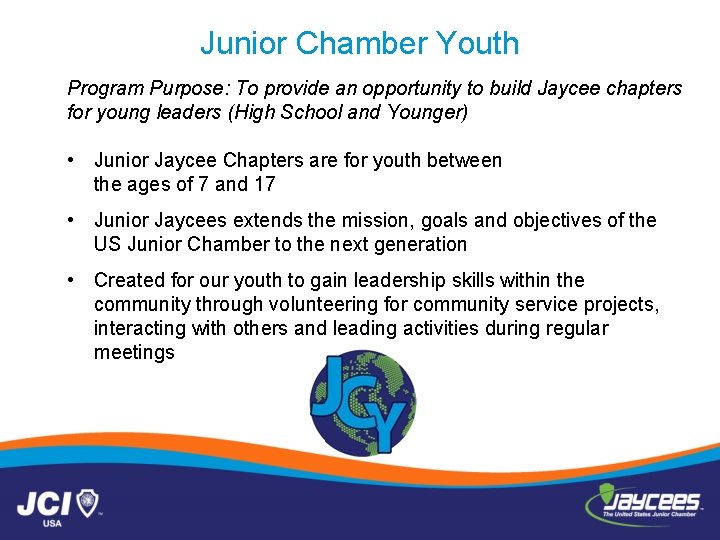 Junior Chamber Youth

Program Purpose: To provide an opportunity to build Jaycee chapters for young leaders (High School and Younger)

• Junior Jaycee Chapters are for youth between the ages of 7 and 17

• Junior Jaycees extends the mission, goals and objectives of the US Junior Chamber to the next generation

• Created for our youth to gain leadership skills within the community through volunteering for community service projects, interacting with others and leading activities during regular meetings

JCY

JCI USA

JAYCEES
The United States Junior Chamber